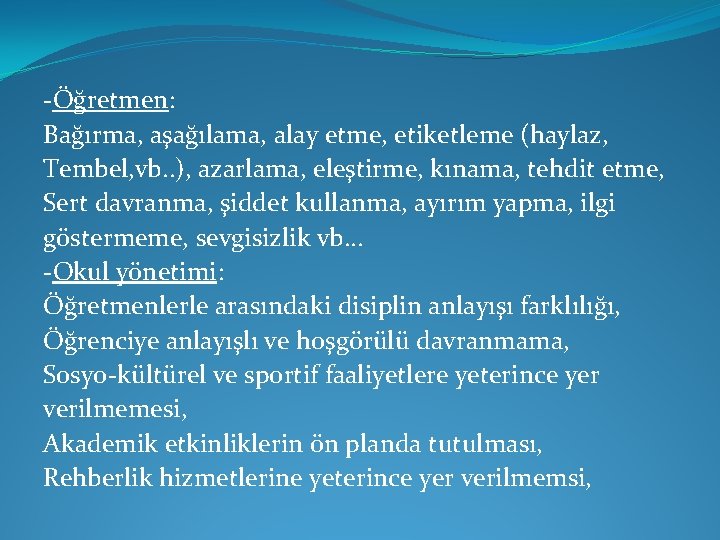 -Öğretmen:
Bağırma, aşağılama, alay etme, etiketleme (haylaz, Tembel,vb..), azarlama, eleştirme, kınama, tehdit etme, Sert davranma, şiddet kullanma, ayırım yapma, ilgi göstermeme, sevgisizlik vb…
-Okul yönetimi:
Öğretmenlerle arasındaki disiplin anlayışı farklılığı,
Öğrenciye anlayışlı ve hoşgörülü davranmama,
Sosyo-kültürel ve sportif faaliyetlere yeterince yer verilmemesi,
Akademik etkinliklerin ön planda tutulması,
Rehberlik hizmetlerine yeterince yer verilmemsi,